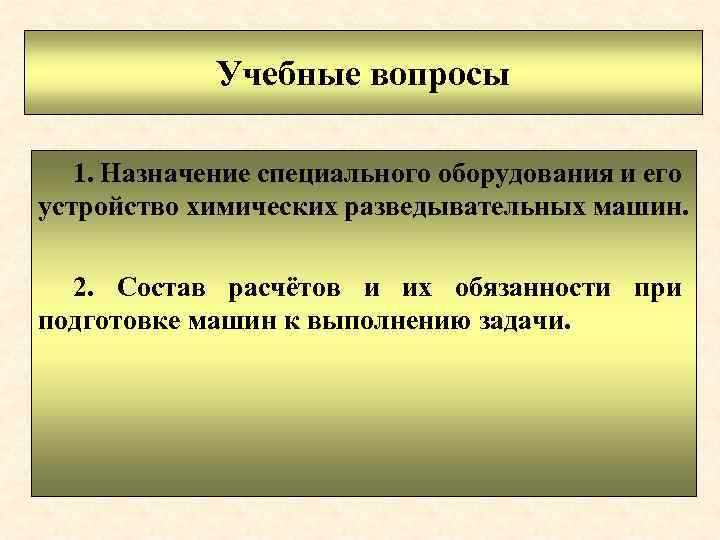 Учебные вопросы

1. Назначение специального оборудования и его устройство химических разведывательных машин.

2. Состав расчётов и их обязанности при подготовке машин к выполнению задачи.